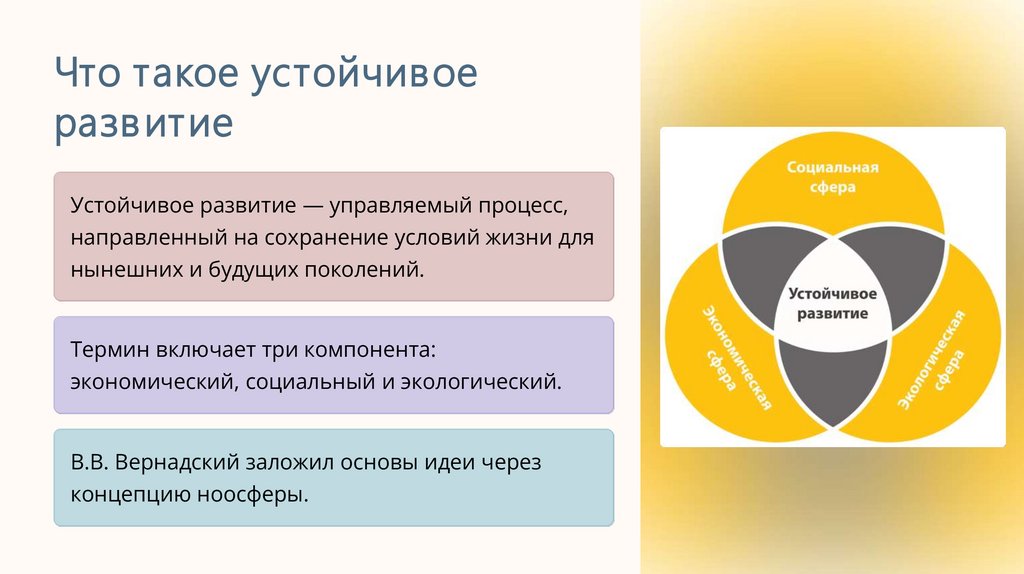 Что такое устойчивое развитие

Устойчивое развитие — управляемый процесс, направленный на сохранение условий жизни для нынешних и будущих поколений.

Термин включает три компонента: экономический, социальный и экологический.

В.В. Вернадский заложил основы идеи через концепцию ноосферы.

Социальная сфера

Устойчивое развитие

Экономическая сфера

Экологическая сфера